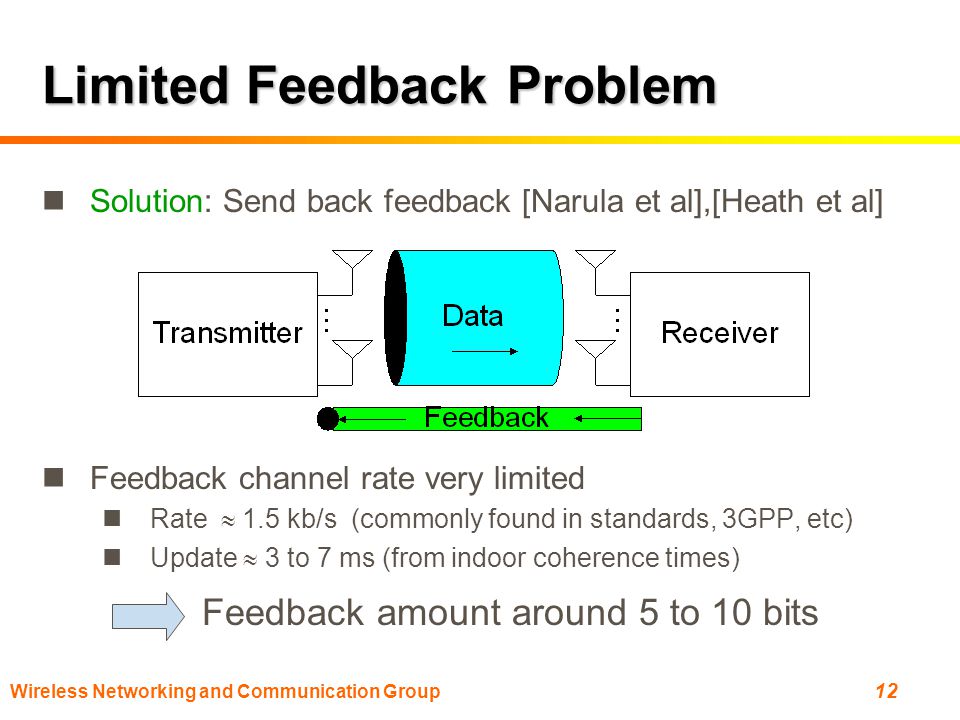 Limited Feedback Problem

Solution: Send back feedback [Narula et al],[Heath et al]

Transmitter

Data

Receiver

Feedback

Feedback channel rate very limited

Rate $\approx$ 1.5 kb/s (commonly found in standards, 3GPP, etc)

Update $\approx$ 3 to 7 ms (from indoor coherence times)

Feedback amount around 5 to 10 bits

Wireless Networking and Communication Group

12